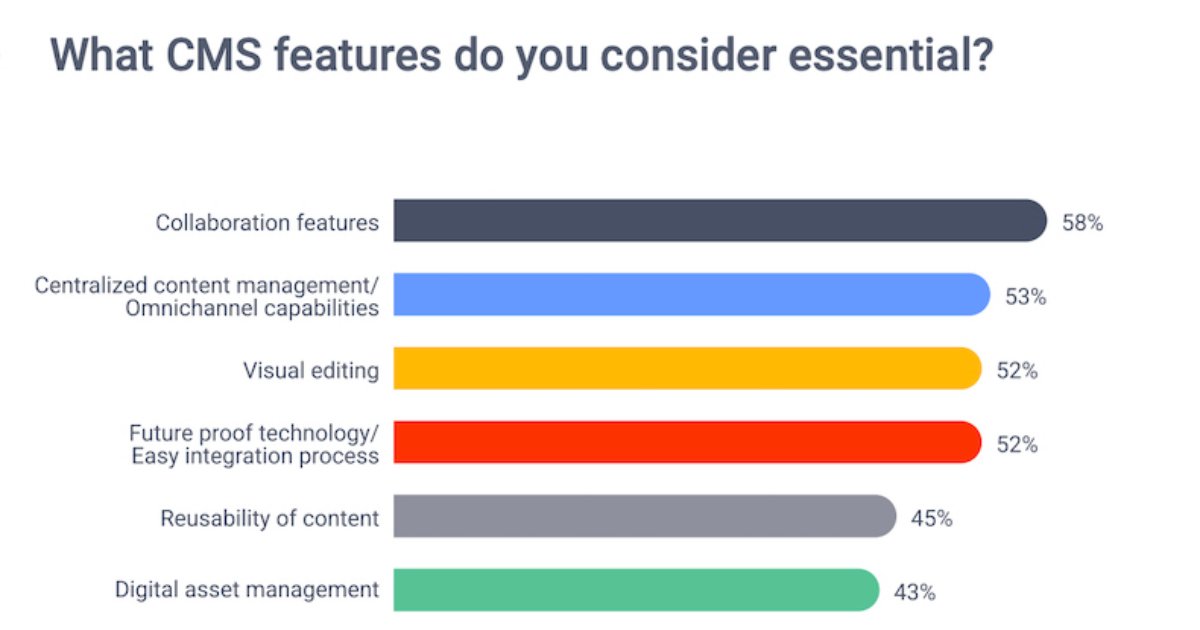 What CMS features do you consider essential?

Collaboration features 58%

Centralized content management/ Omnichannel capabilities 53%

Visual editing 52%

Future proof technology/ Easy integration process 52%

Reusability of content 45%

Digital asset management 43%